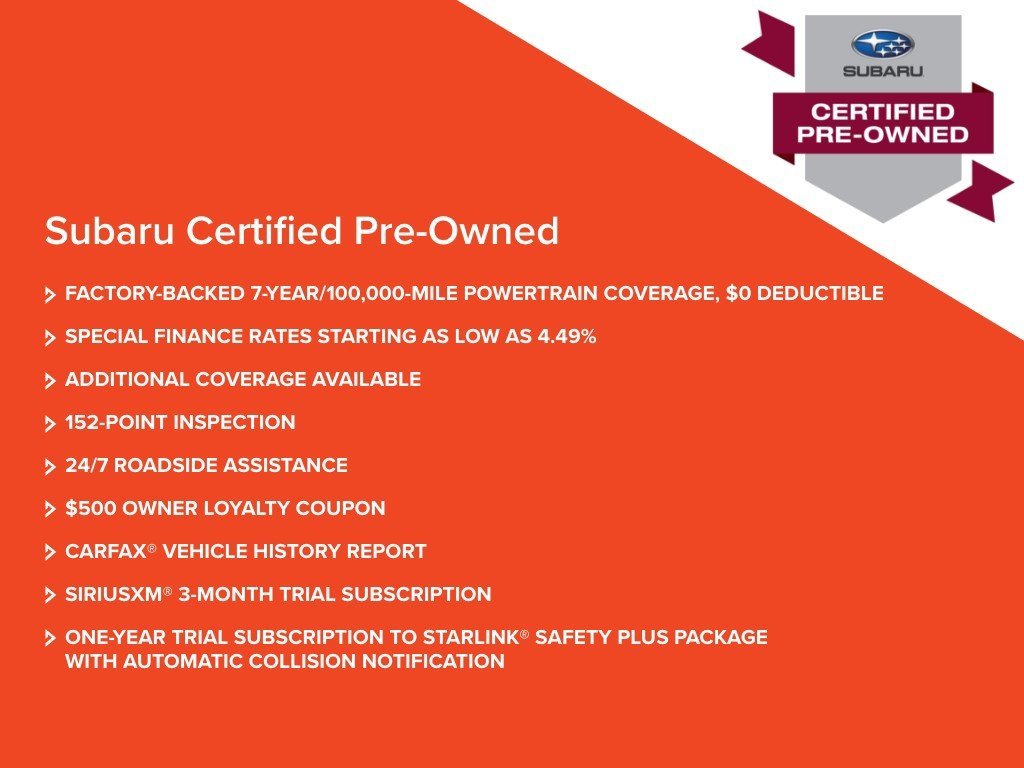 SUBARU
CERTIFIED PRE-OWNED

Subaru Certified Pre-Owned

FACTORY-BACKED 7-YEAR/100,000-MILE POWERTRAIN COVERAGE, $0 DEDUCTIBLE

SPECIAL FINANCE RATES STARTING AS LOW AS 4.49%

ADDITIONAL COVERAGE AVAILABLE

152-POINT INSPECTION

24/7 ROADSIDE ASSISTANCE

$500 OWNER LOYALTY COUPON

CARFAX® VEHICLE HISTORY REPORT

SIRIUSXM® 3-MONTH TRIAL SUBSCRIPTION

ONE-YEAR TRIAL SUBSCRIPTION TO STARLINK® SAFETY PLUS PACKAGE WITH AUTOMATIC COLLISION NOTIFICATION